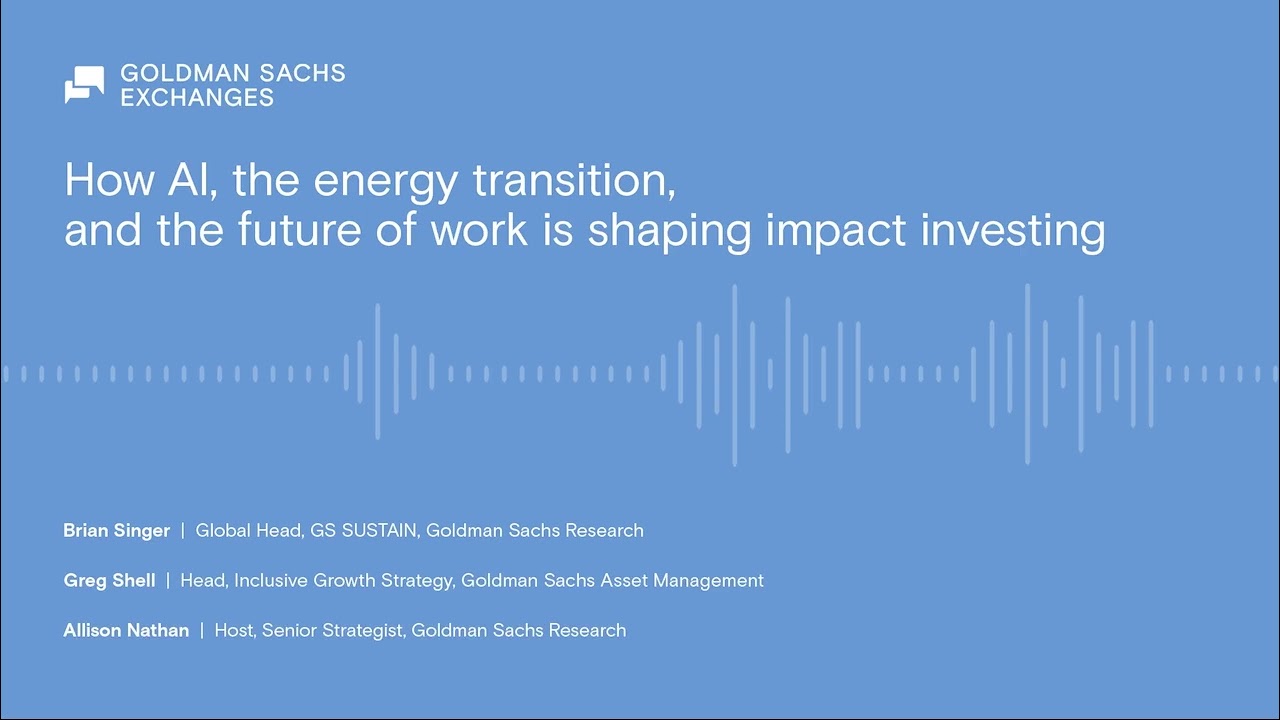 GOLDMAN SACHS EXCHANGES

How AI, the energy transition, and the future of work is shaping impact investing

Brian Singer | Global Head, GS SUSTAIN, Goldman Sachs Research

Greg Shell | Head, Inclusive Growth Strategy, Goldman Sachs Asset Management

Allison Nathan | Host, Senior Strategist, Goldman Sachs Research